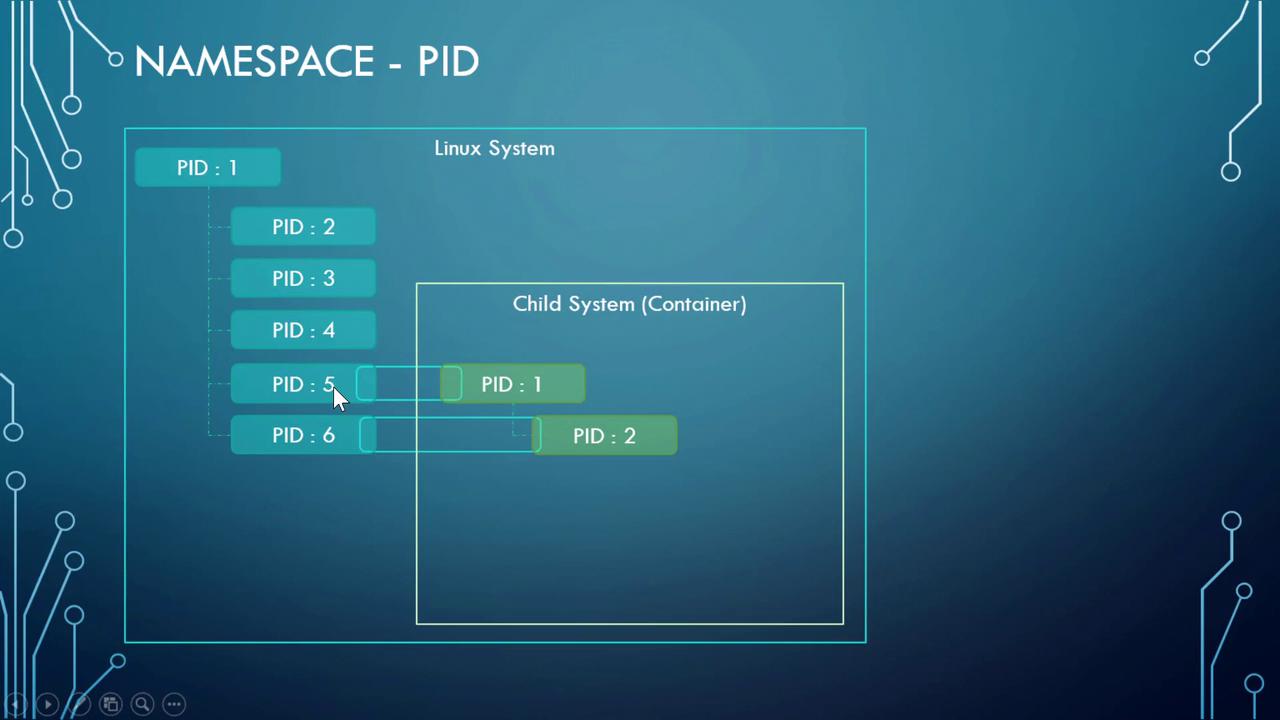 NAMESPACE - PID

Linux System

PID : 1

PID : 2

PID : 3

PID : 4

PID : 5

PID : 6

Child System (Container)

PID : 1

PID : 2